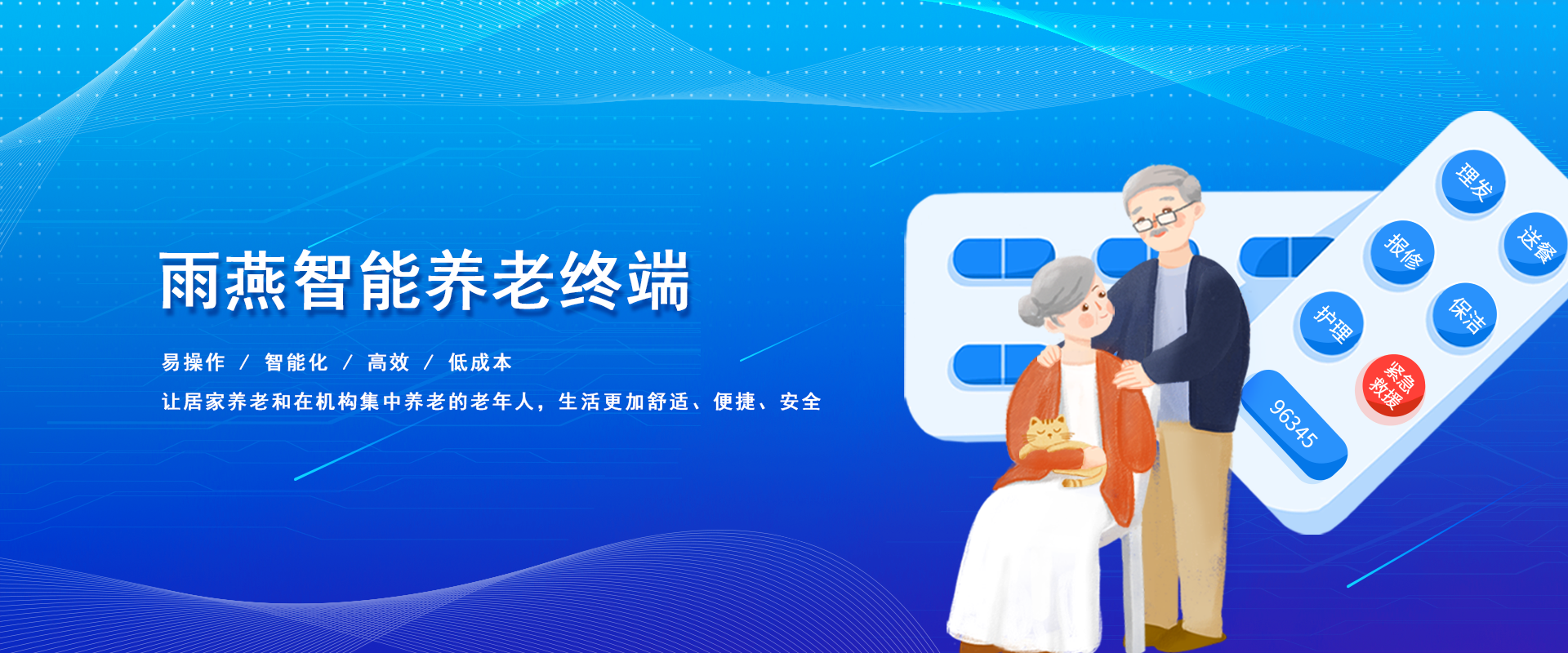 雨燕智能养老终端

易操作 / 智能化 / 高效 / 低成本

让居家养老和在机构集中养老的老年人，生活更加舒适、便捷、安全

理发
送餐
报修
保洁
护理
紧急救援
96345